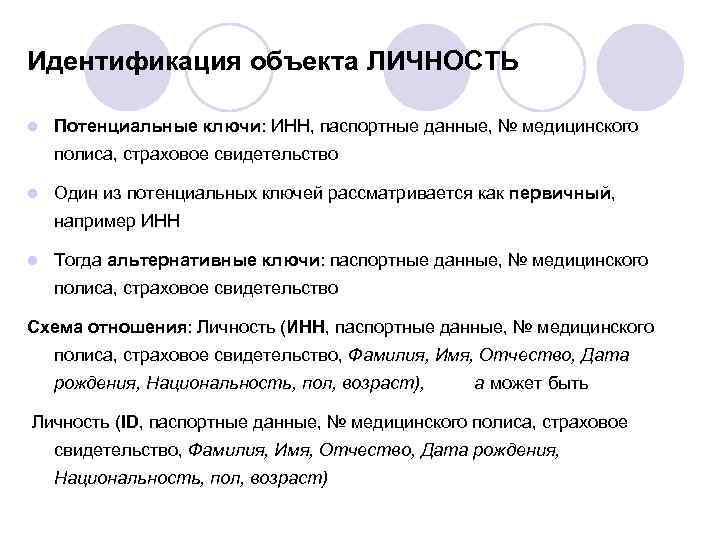 Идентификация объекта ЛИЧНОСТЬ

Потенциальные ключи: ИНН, паспортные данные, № медицинского полиса, страховое свидетельство

Один из потенциальных ключей рассматривается как первичный, например ИНН

Тогда альтернативные ключи: паспортные данные, № медицинского полиса, страховое свидетельство

Схема отношения: Личность (ИНН, паспортные данные, № медицинского полиса, страховое свидетельство, Фамилия, Имя, Отчество, Дата рождения, Национальность, пол, возраст), а может быть

Личность (ID, паспортные данные, № медицинского полиса, страховое свидетельство, Фамилия, Имя, Отчество, Дата рождения, Национальность, пол, возраст)